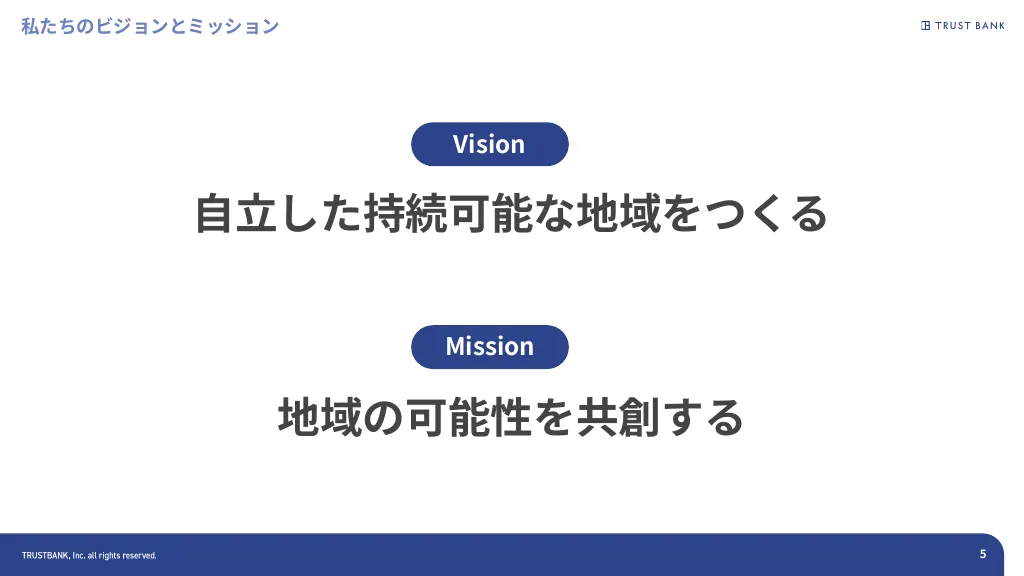 私たちのビジョンとミッション

TRUST BANK

Vision

自立した持続可能な地域をつくる

Mission

地域の可能性を共創する

TRUSTBANK, Inc. all rights reserved.

5